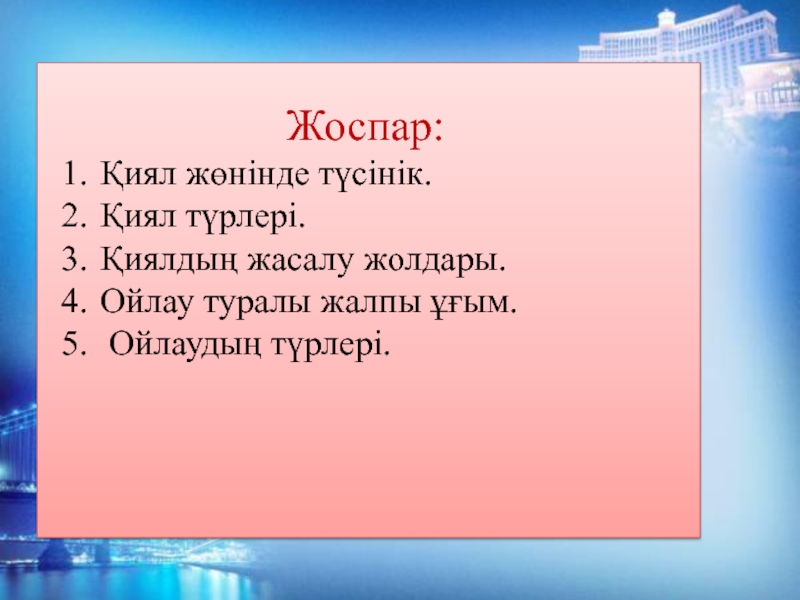 Жоспар:

1. Қиял жөнінде түсінік.
2. Қиял түрлері.
3. Қиялдың жасалу жолдары.
4. Ойлау туралы жалпы ұғым.
5. Ойлаудың түрлері.